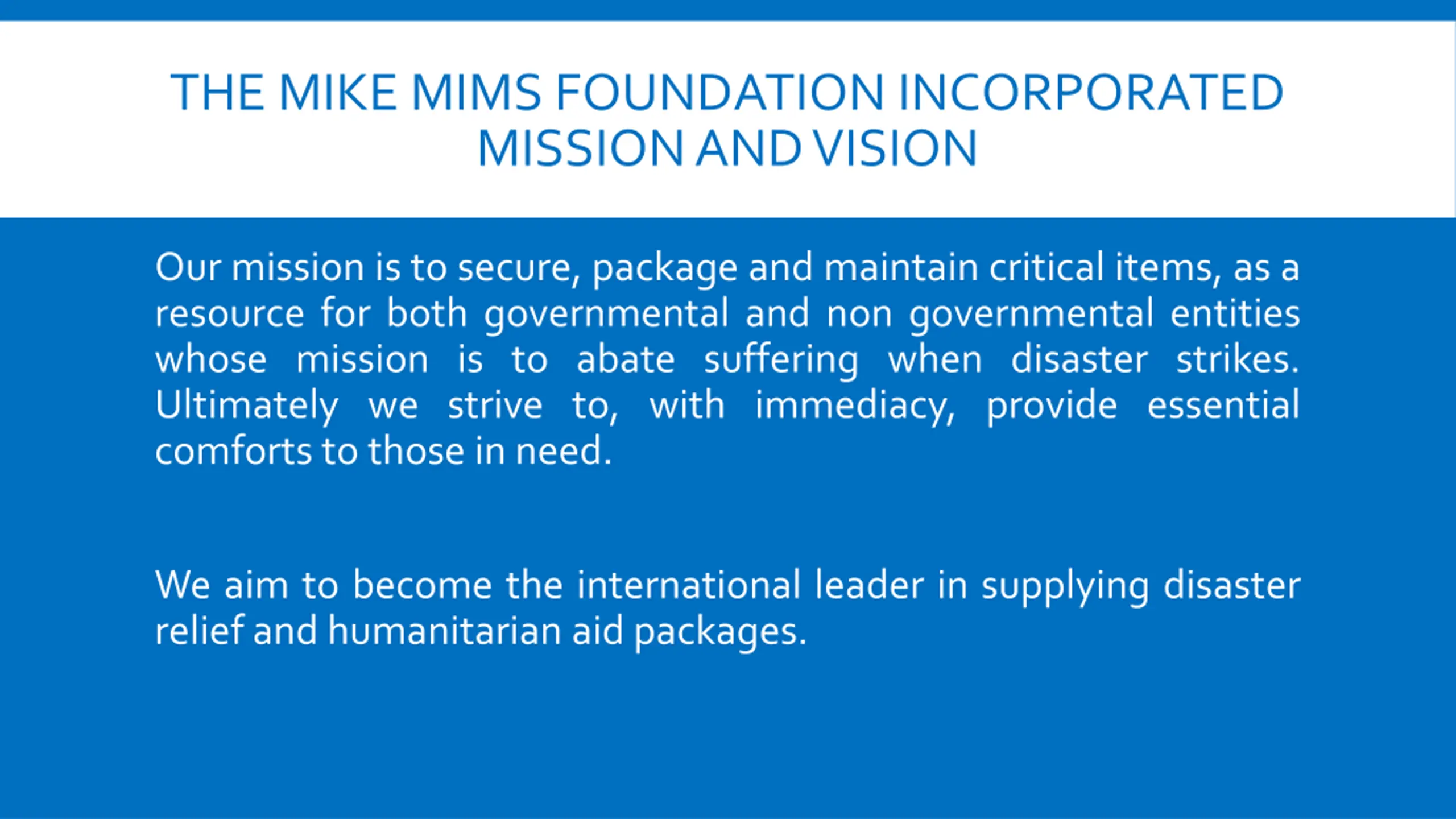 THE MIKE MIMS FOUNDATION INCORPORATED MISSION AND VISION

Our mission is to secure, package and maintain critical items, as a resource for both governmental and non governmental entities whose mission is to abate suffering when disaster strikes. Ultimately we strive to, with immediacy, provide essential comforts to those in need.

We aim to become the international leader in supplying disaster relief and humanitarian aid packages.